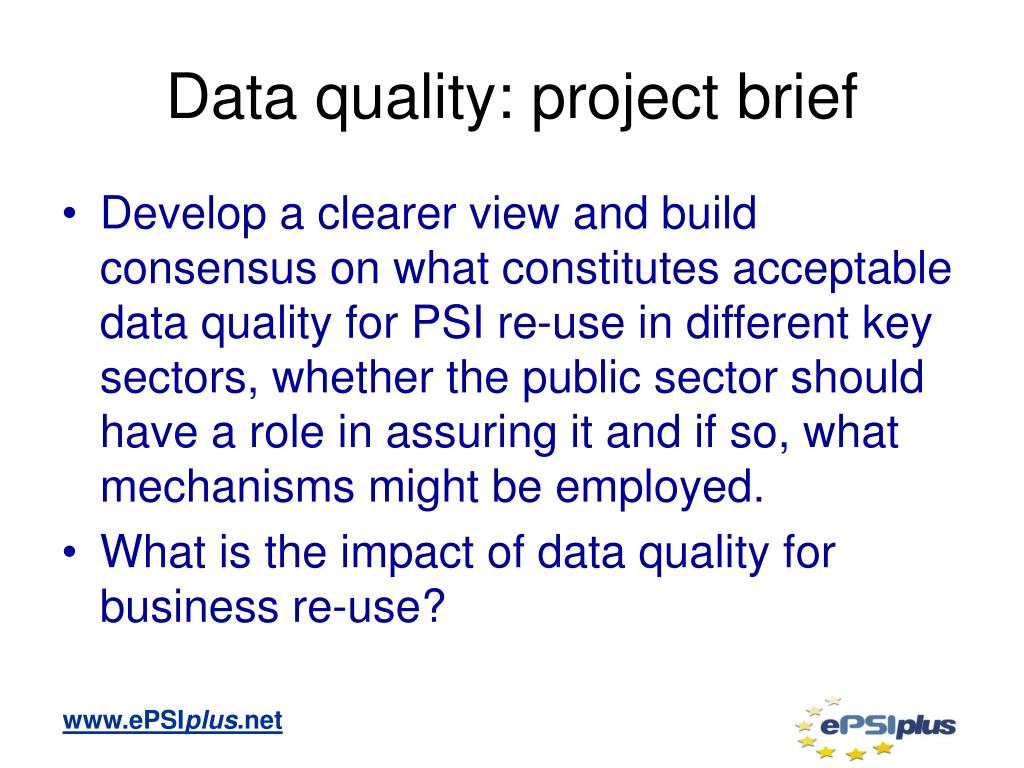 Data quality: project brief

• Develop a clearer view and build consensus on what constitutes acceptable data quality for PSI re-use in different key sectors, whether the public sector should have a role in assuring it and if so, what mechanisms might be employed.
• What is the impact of data quality for business re-use?

www.ePSIplus.net

ePSIplus